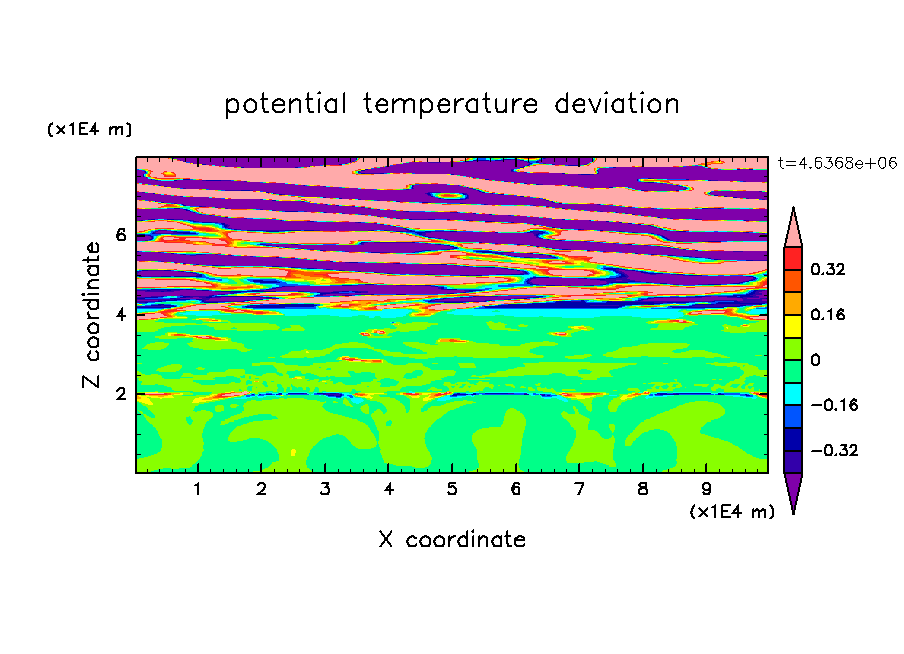 potential temperature deviation

(x1E4 m)

t=4.6368e+06

Z coordinate

6
4
2

0.32
0.16
0
−0.16
−0.32

1 2 3 4 5 6 7 8 9

(x1E4 m)

X coordinate